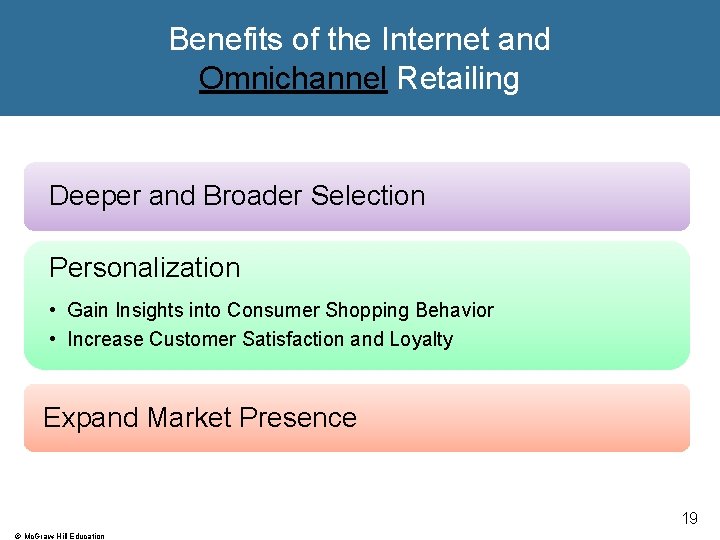 Benefits of the Internet and Omnichannel Retailing

Deeper and Broader Selection

Personalization

• Gain Insights into Consumer Shopping Behavior
• Increase Customer Satisfaction and Loyalty

Expand Market Presence

19

© McGraw Hill Education